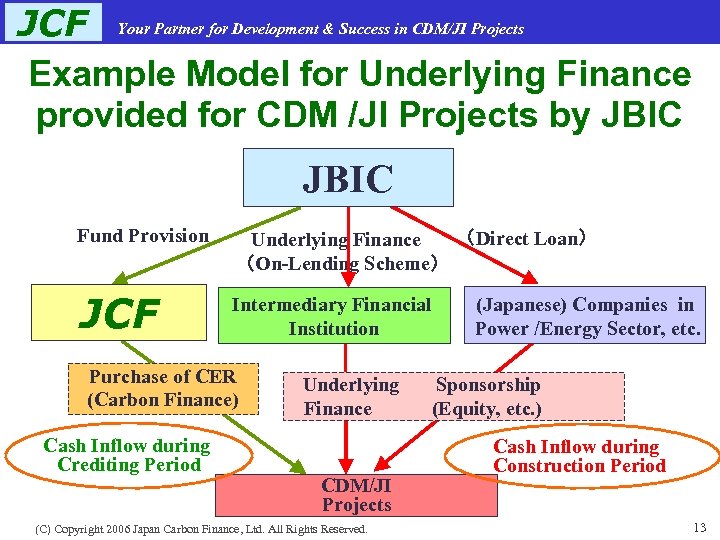 JCF Your Partner for Development & Success in CDM/JI Projects

Example Model for Underlying Finance provided for CDM /JI Projects by JBIC

JBIC

Fund Provision

Underlying Finance
(On-Lending Scheme)

(Direct Loan)

JCF

Intermediary Financial Institution

(Japanese) Companies in Power /Energy Sector, etc.

Purchase of CER
(Carbon Finance)

Underlying Finance

Sponsorship
(Equity, etc.)

Cash Inflow during Crediting Period

Cash Inflow during Construction Period

CDM/JI Projects

(C) Copyright 2006 Japan Carbon Finance, Ltd. All Rights Reserved.

13